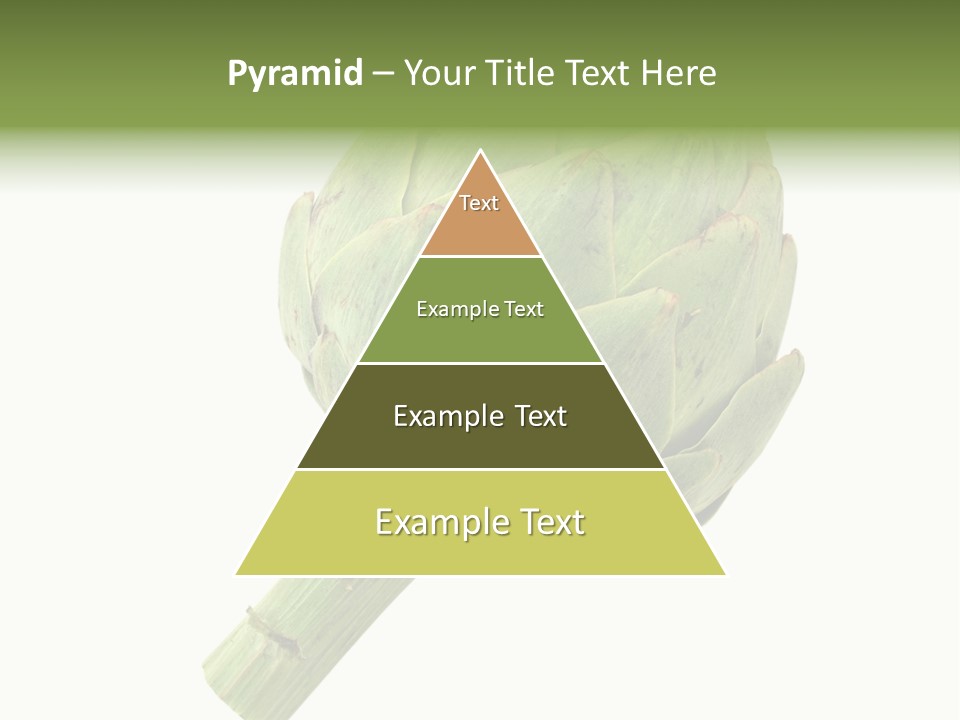 Pyramid – Your Title Text Here

Text

Example Text

Example Text

Example Text